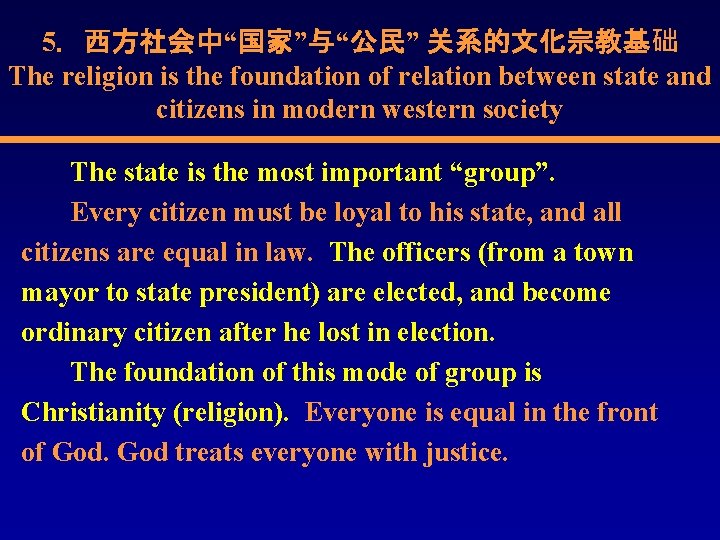 5. 西方社会中“国家”与“公民” 关系的文化宗教基础
The religion is the foundation of relation between state and citizens in modern western society

The state is the most important “group”.

Every citizen must be loyal to his state, and all citizens are equal in law. The officers (from a town mayor to state president) are elected, and become ordinary citizen after he lost in election.

The foundation of this mode of group is Christianity (religion). Everyone is equal in the front of God. God treats everyone with justice.